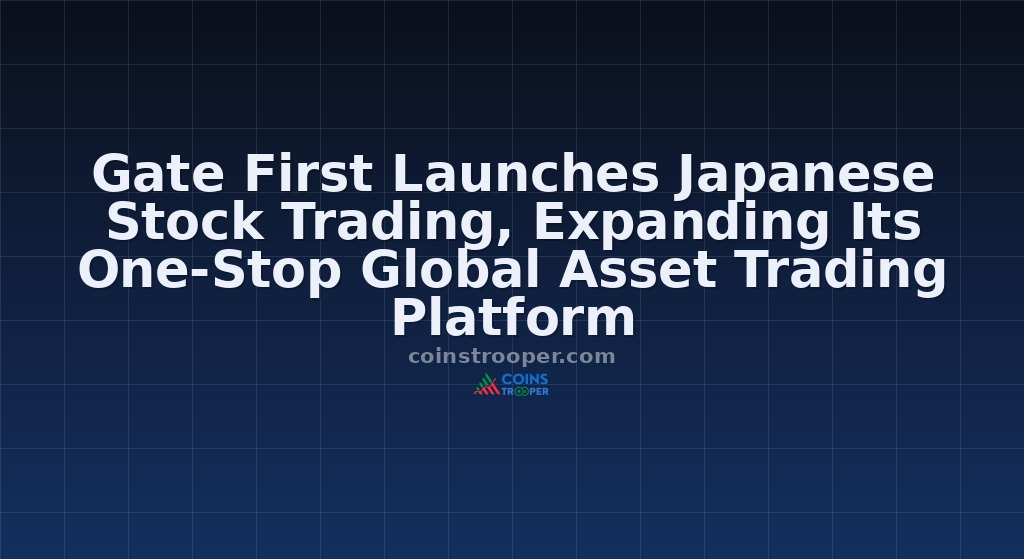 Gate First Launches Japanese Stock Trading, Expanding Its One-Stop Global Asset Trading Platform

coinstrooper.com

COINS TROOPER